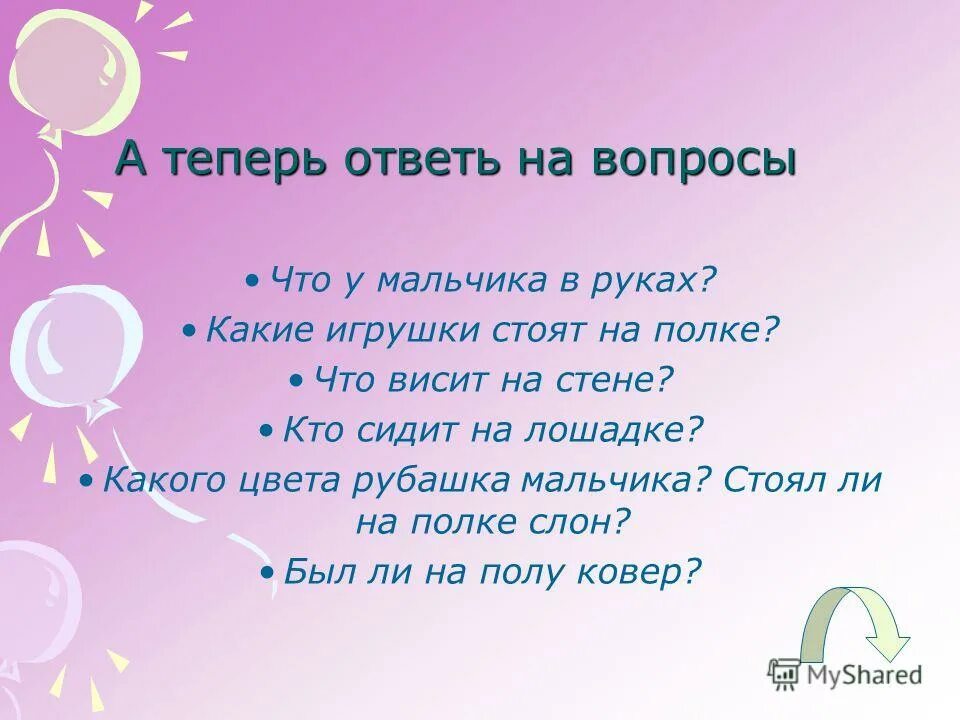 А теперь ответь на вопросы

• Что у мальчика в руках?
• Какие игрушки стоят на полке?
• Что висит на стене?
• Кто сидит на лошадке?
• Какого цвета рубашка мальчика? Стоял ли на полке слон?
• Был ли на полу ковер?

MyShared